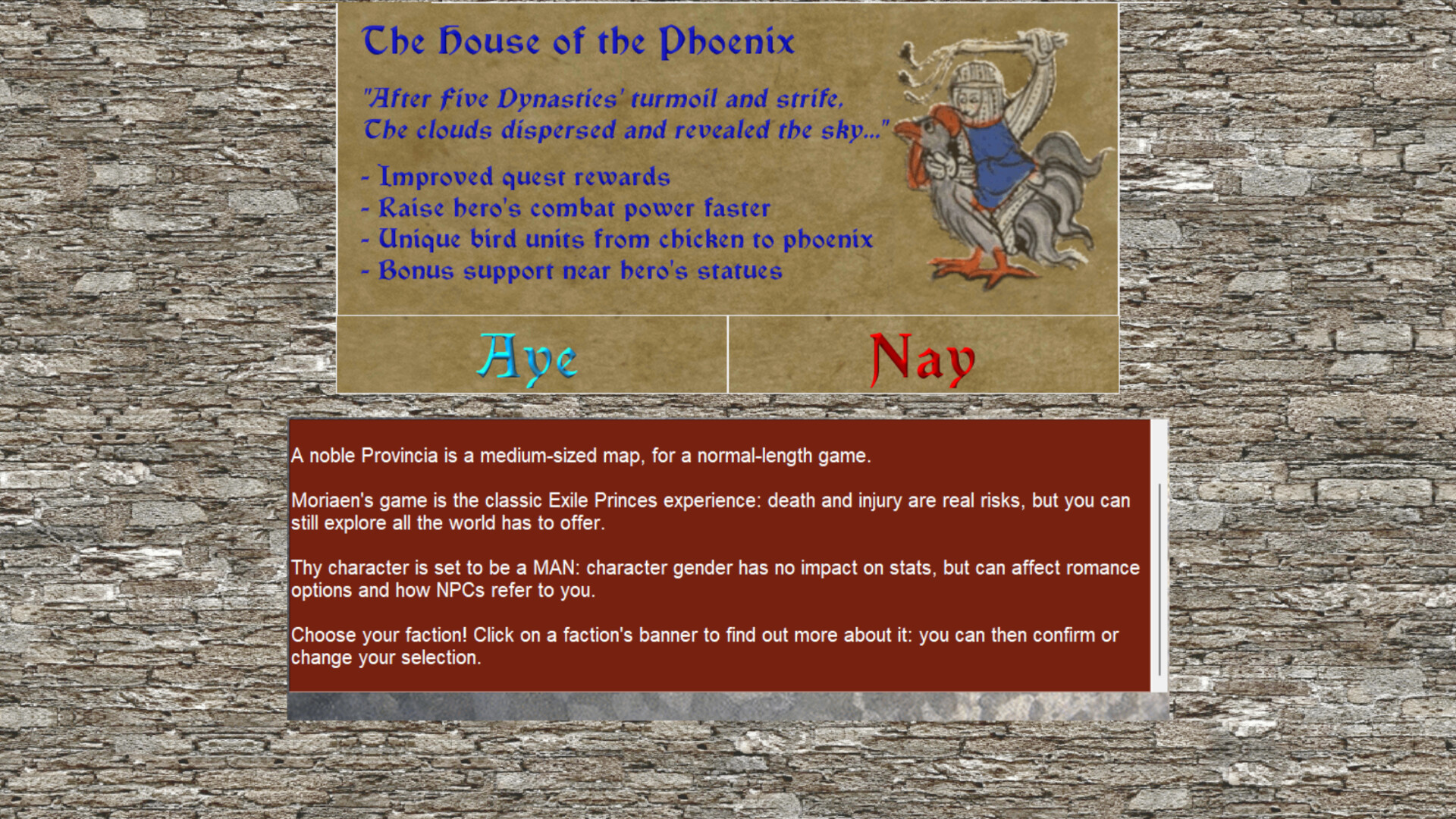 The House of the Phoenix

"After five Dynasties' turmoil and strife,
The clouds dispersed and revealed the sky..."

- Improved quest rewards
- Raise hero's combat power faster
- Unique bird units from chicken to phoenix
- Bonus support near hero's statues

Aye

Nay

A noble Provincia is a medium-sized map, for a normal-length game.

Moriaen's game is the classic Exile Princes experience: death and injury are real risks, but you can still explore all the world has to offer.

Thy character is set to be a MAN: character gender has no impact on stats, but can affect romance options and how NPCs refer to you.

Choose your faction! Click on a faction's banner to find out more about it: you can then confirm or change your selection.